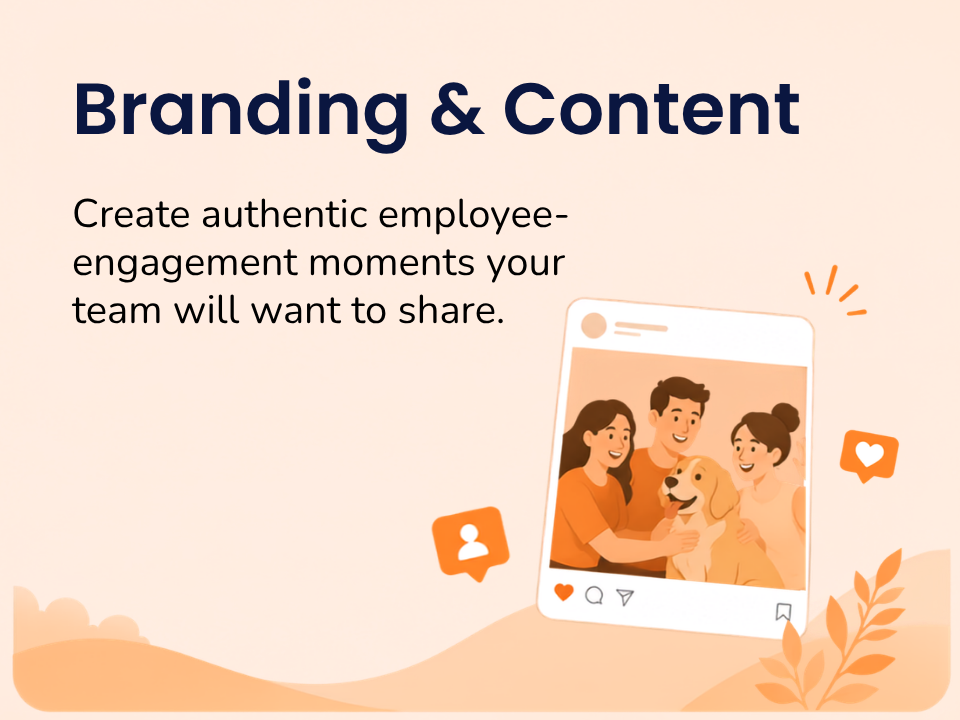 Branding & Content

Create authentic employee-engagement moments your team will want to share.